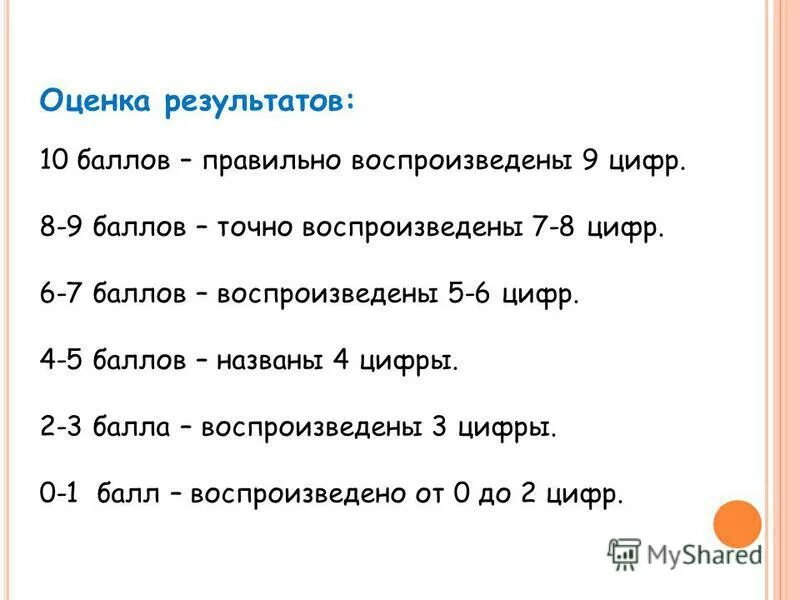 Оценка результатов:

10 баллов – правильно воспроизведены 9 цифр.

8-9 баллов – точно воспроизведены 7-8 цифр.

6-7 баллов – воспроизведены 5-6 цифр.

4-5 баллов – названы 4 цифры.

2-3 балла – воспроизведены 3 цифры.

0-1 балл – воспроизведено от 0 до 2 цифр.

MyShared